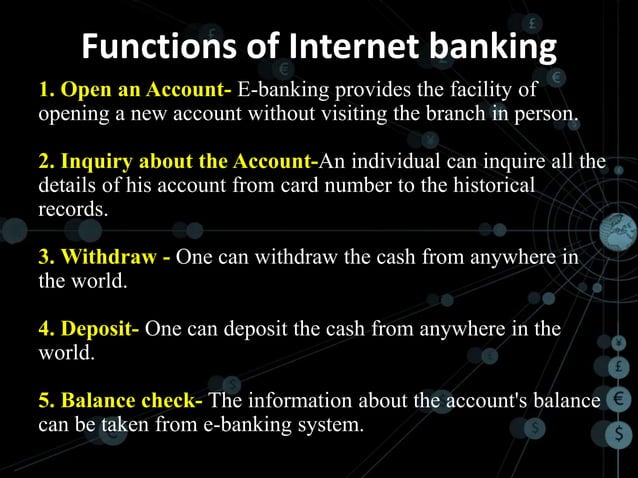 Functions of Internet banking

1. Open an Account- E-banking provides the facility of opening a new account without visiting the branch in person.

2. Inquiry about the Account-An individual can inquire all the details of his account from card number to the historical records.

3. Withdraw - One can withdraw the cash from anywhere in the world.

4. Deposit- One can deposit the cash from anywhere in the world.

5. Balance check- The information about the account's balance can be taken from e-banking system.